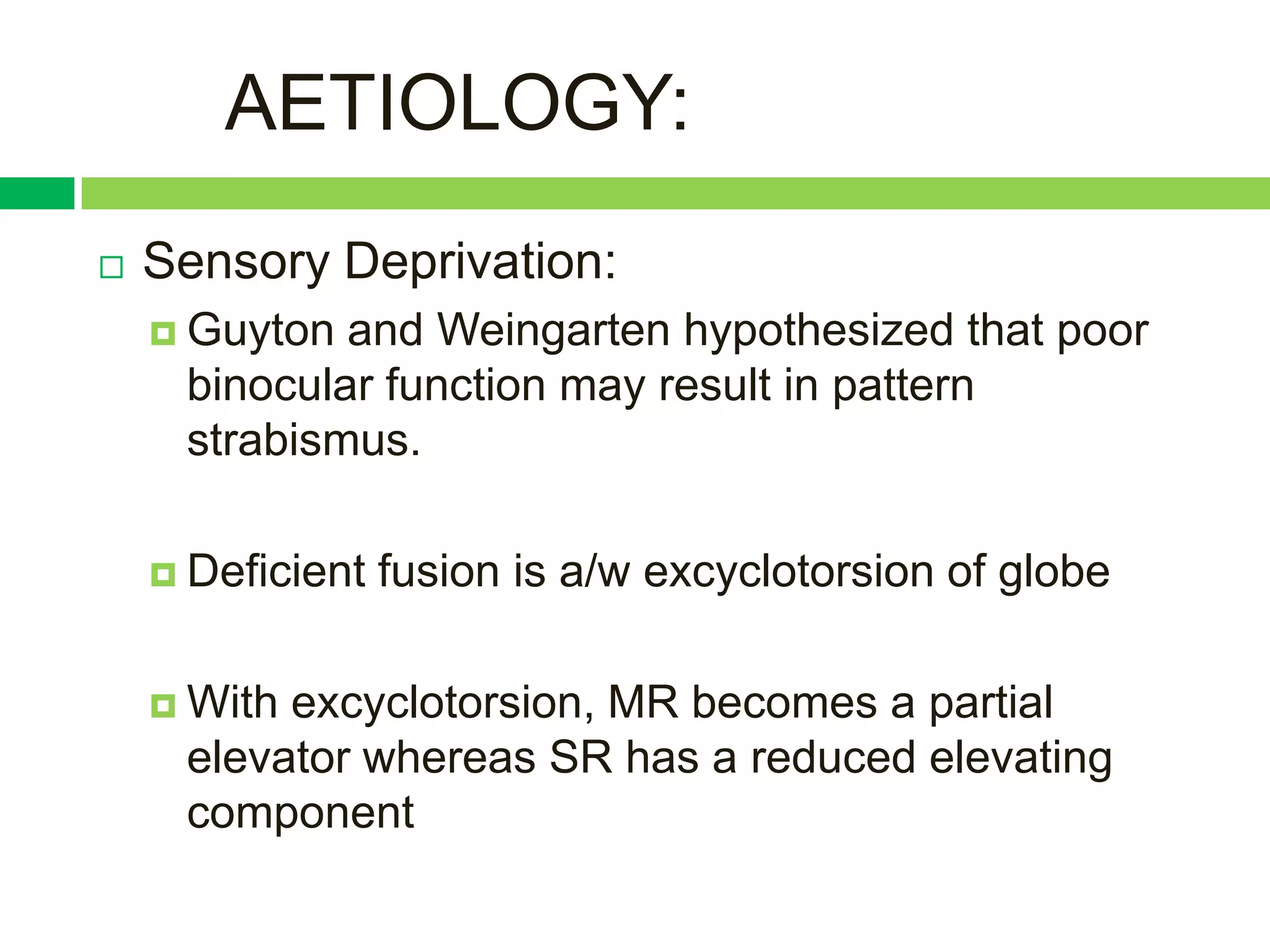 AETIOLOGY:

Sensory Deprivation:

Guyton and Weingarten hypothesized that poor binocular function may result in pattern strabismus.

Deficient fusion is a/w excyclotorsion of globe

With excyclotorsion, MR becomes a partial elevator whereas SR has a reduced elevating component